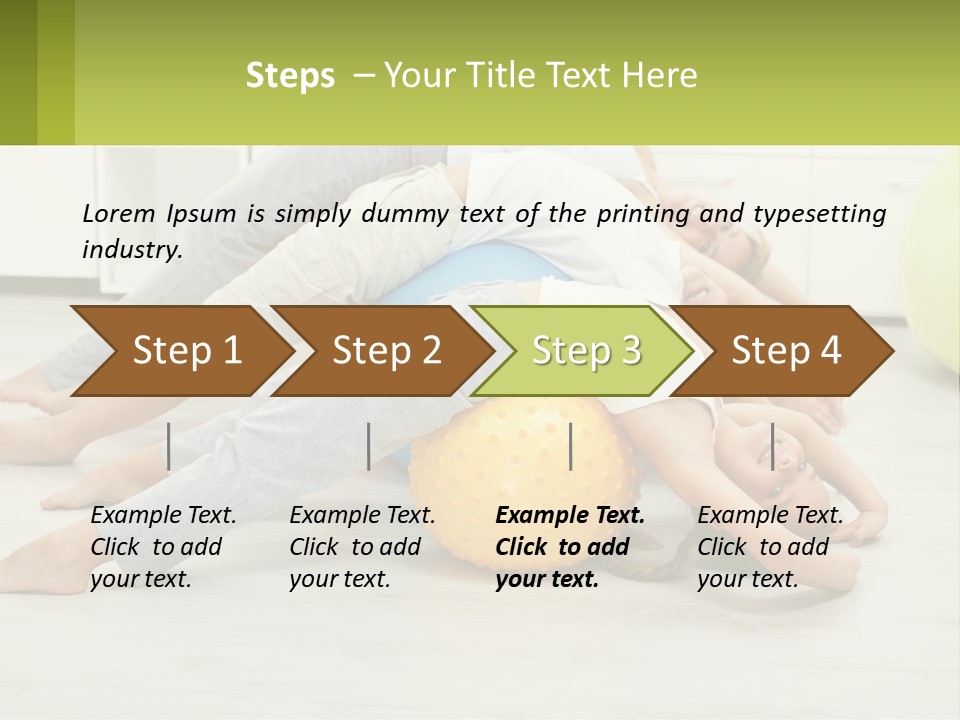 Steps – Your Title Text Here

Lorem Ipsum is simply dummy text of the printing and typesetting industry.

Step 1

Step 2

Step 3

Step 4

Example Text. Click to add your text.

Example Text. Click to add your text.

Example Text. Click to add your text.

Example Text. Click to add your text.